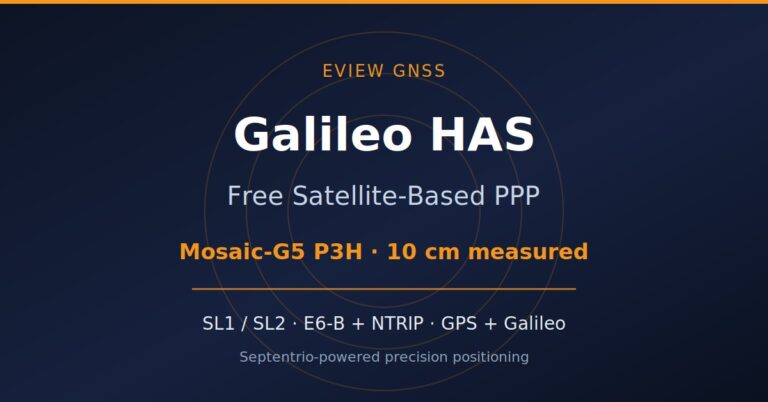 EVIEW GNSS

Galileo HAS

Free Satellite-Based PPP

Mosaic-G5 P3H · 10 cm measured

SL1 / SL2 · E6-B + NTRIP · GPS + Galileo

Septentrio-powered precision positioning